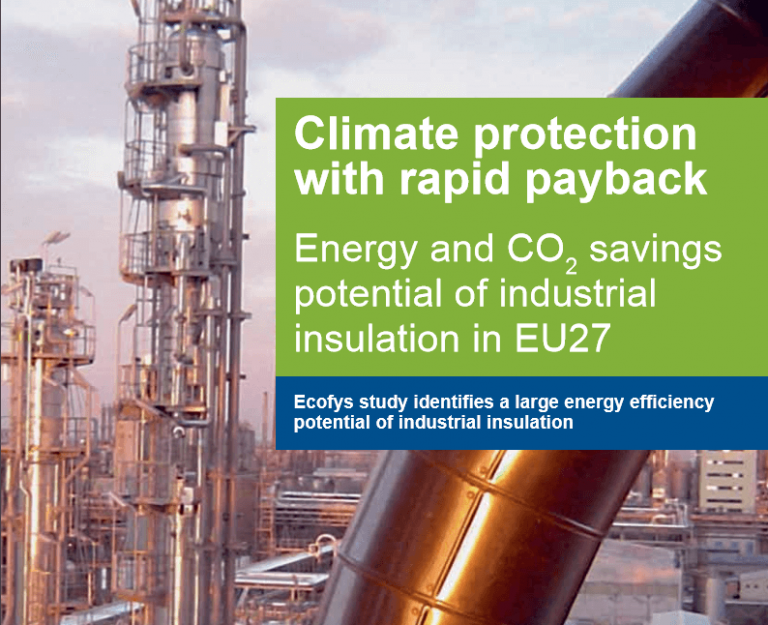 Climate protection with rapid payback

Energy and $CO_2$ savings potential of industrial insulation in EU27

Ecofys study identifies a large energy efficiency potential of industrial insulation